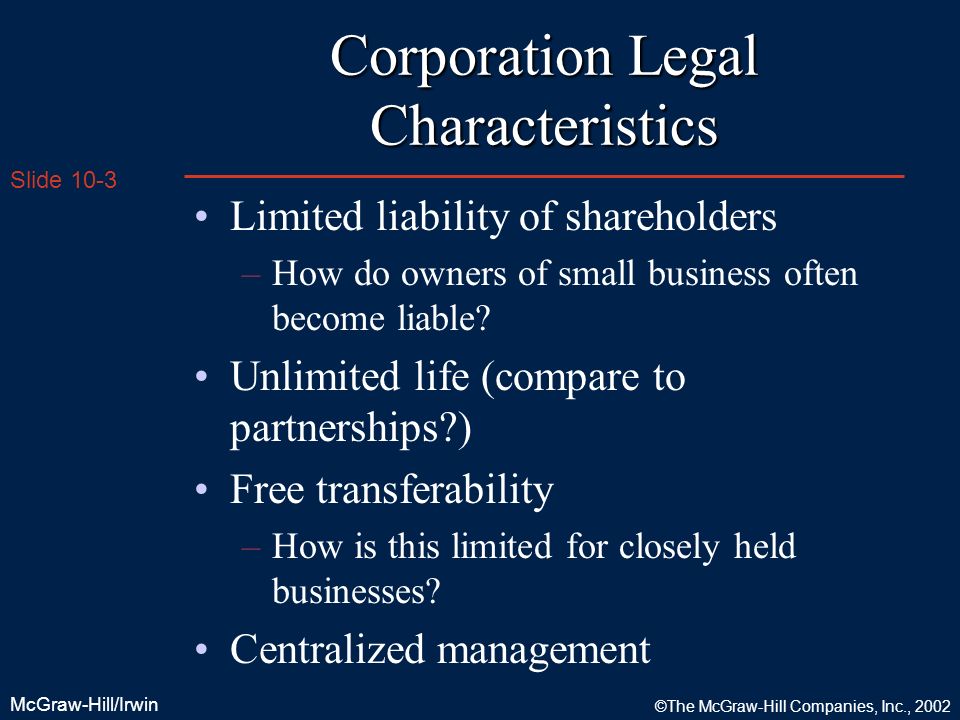 Corporation Legal Characteristics

Slide 10-3

• Limited liability of shareholders
– How do owners of small business often become liable?
• Unlimited life (compare to partnerships?)
• Free transferability
– How is this limited for closely held businesses?
• Centralized management

McGraw-Hill/Irwin

©The McGraw-Hill Companies, Inc., 2002